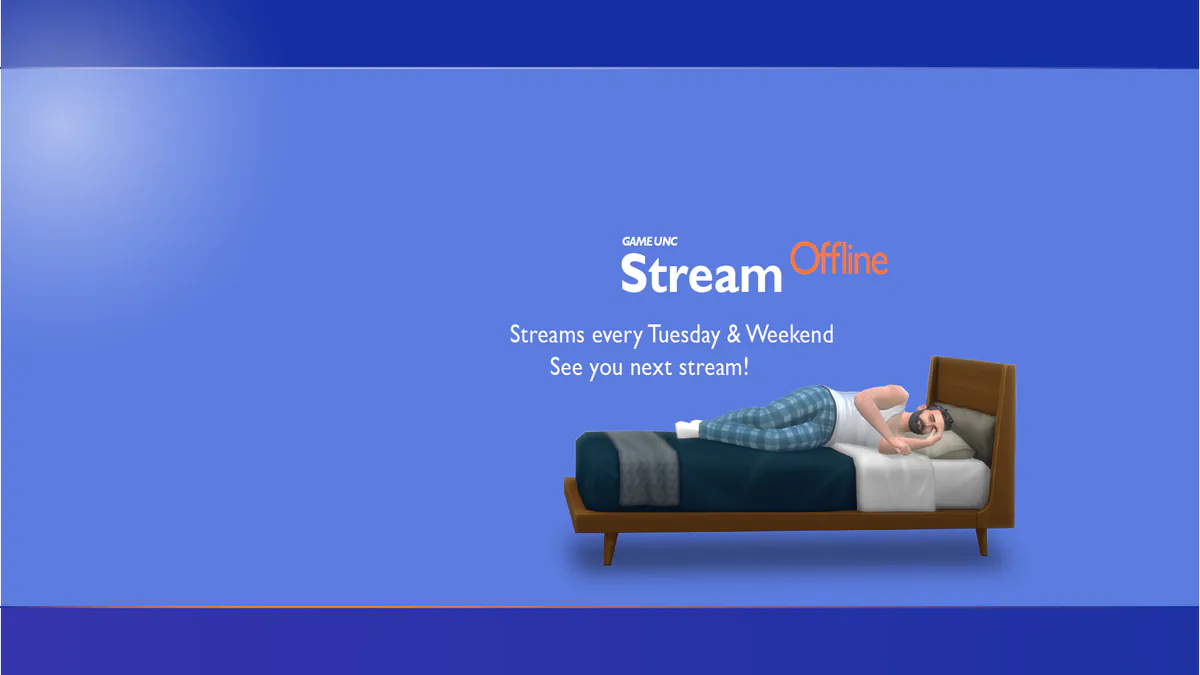 GAME UNC
Stream Offline

Streams every Tuesday & Weekend
See you next stream!